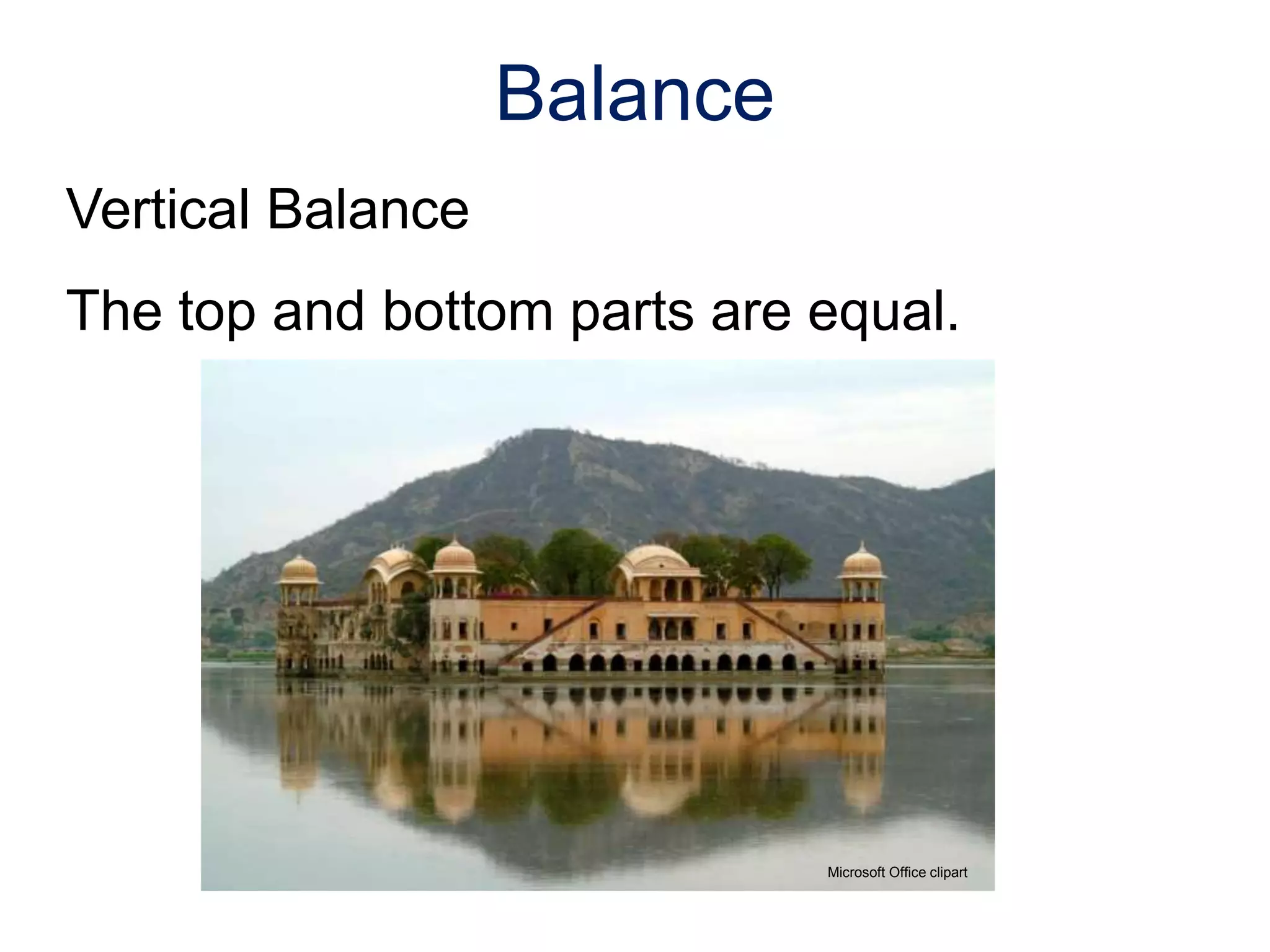 Balance

Vertical Balance

The top and bottom parts are equal.

Microsoft Office clipart